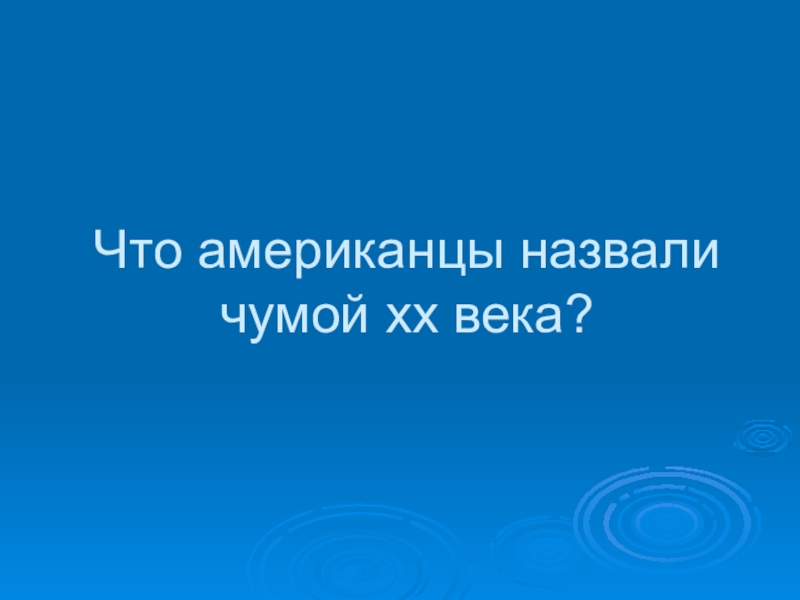 Что американцы назвали чумой хх века?